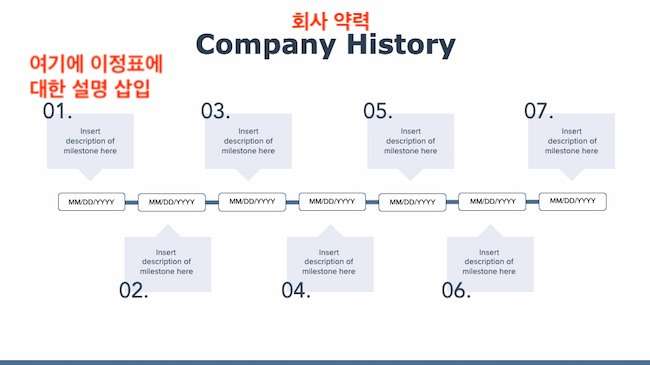 회사 약력
Company History

여기에 이정표에 대한 설명 삽입

01.
Insert description of milestone here

03.
Insert description of milestone here

05.
Insert description of milestone here

07.
Insert description of milestone here

MM/DD/YYYY MM/DD/YYYY MM/DD/YYYY MM/DD/YYYY MM/DD/YYYY MM/DD/YYYY MM/DD/YYYY

Insert description of milestone here
02.

Insert description of milestone here
04.

Insert description of milestone here
06.